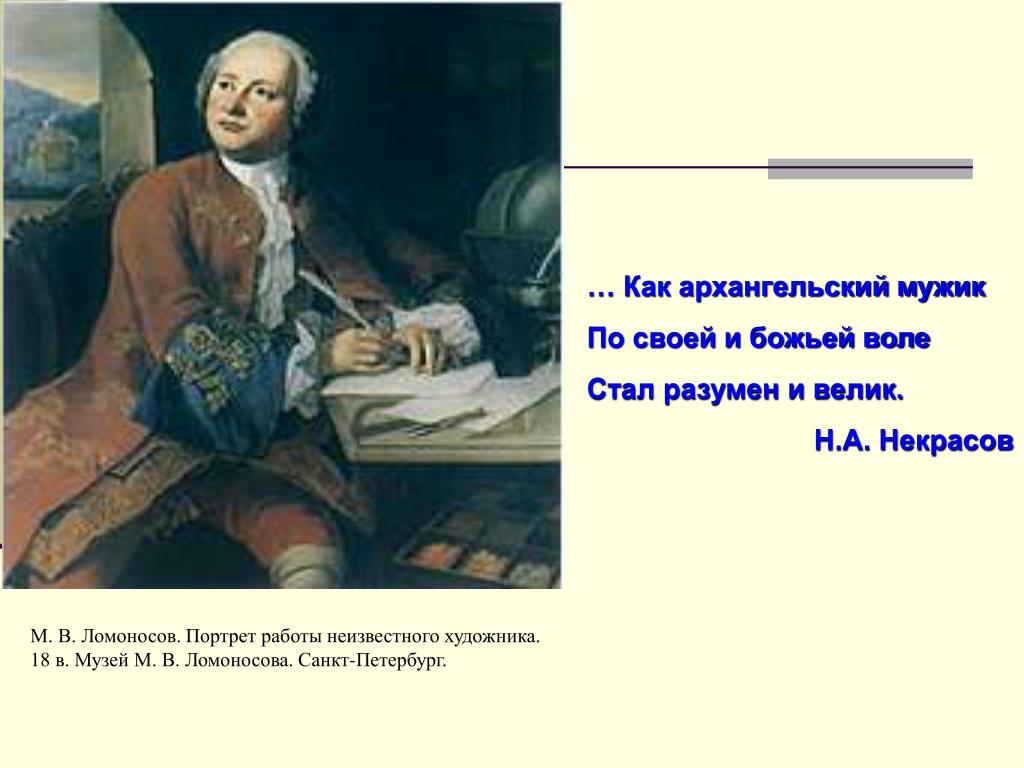 … Как архангельский мужик
По своей и божьей воле
Стал разумен и велик.
Н.А. Некрасов

М. В. Ломоносов. Портрет работы неизвестного художника. 18 в. Музей М. В. Ломоносова. Санкт-Петербург.